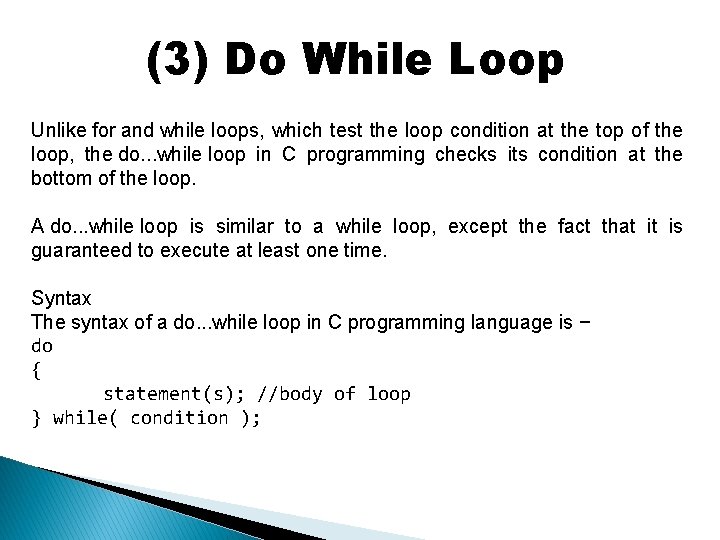 (3) Do While Loop

Unlike for and while loops, which test the loop condition at the top of the loop, the do...while loop in C programming checks its condition at the bottom of the loop.

A do...while loop is similar to a while loop, except the fact that it is guaranteed to execute at least one time.

Syntax
The syntax of a do...while loop in C programming language is −
do
{
	statement(s); //body of loop
} while( condition );